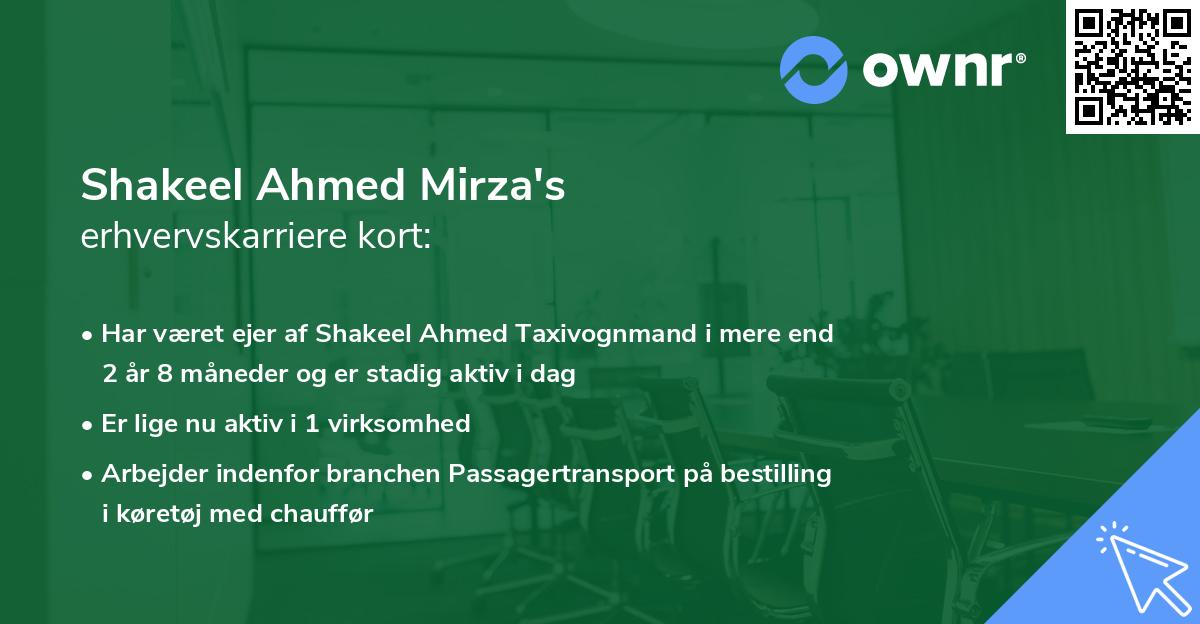 ownr®

Shakeel Ahmed Mirza's
erhvervskarriere kort:

• Har været ejer af Shakeel Ahmed Taxivognmand i mere end 2 år 8 måneder og er stadig aktiv i dag

• Er lige nu aktiv i 1 virksomhed

• Arbejder indenfor branchen Passagertransport på bestilling i køretøj med chauffør